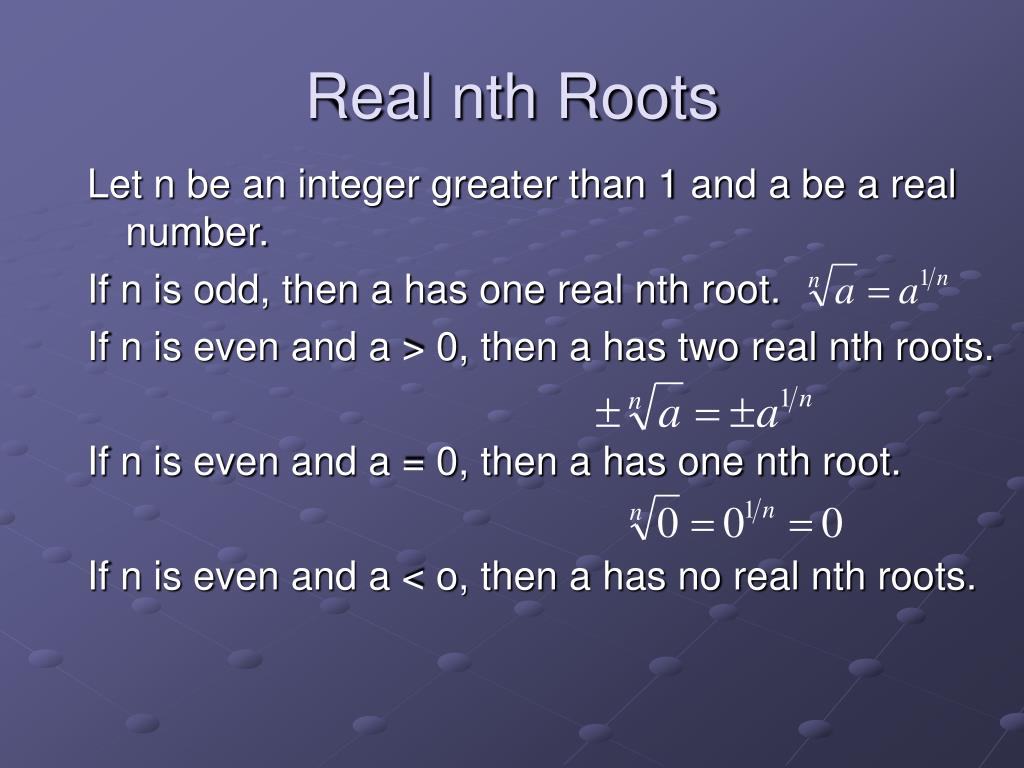 Real nth Roots

Let n be an integer greater than 1 and a be a real number.

If n is odd, then a has one real nth root. $\sqrt[n]{a} = a^{1/n}$

If n is even and a > 0, then a has two real nth roots.

$\pm\sqrt[n]{a} = \pm a^{1/n}$

If n is even and a = 0, then a has one nth root.

$\sqrt[n]{0} = 0^{1/n} = 0$

If n is even and a < o, then a has no real nth roots.